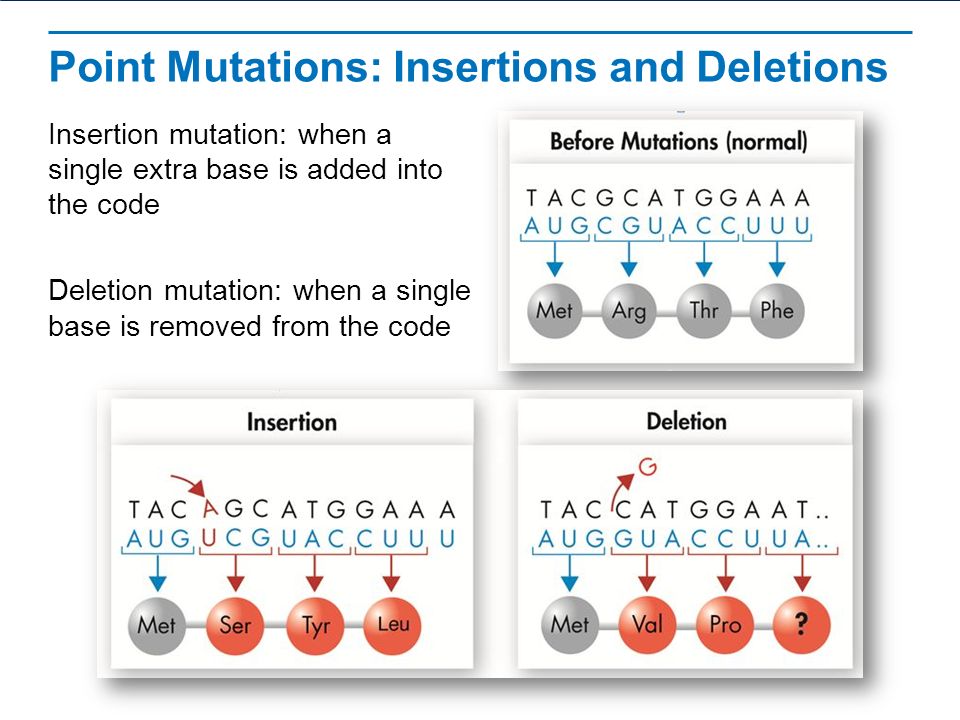 Point Mutations: Insertions and Deletions

Insertion mutation: when a single extra base is added into the code

Deletion mutation: when a single base is removed from the code

Before Mutations (normal)

T A C G C A T G G A A A
A U G C G U A C C U U U

Met Arg Thr Phe

Insertion

T A C A G C A T G G A A A
A U G U C G U A C C U U U

Met Ser Tyr Leu

Deletion

G
T A C C A T G G A A T . .
A U G G U A C C U U A . .

Met Val Pro ?